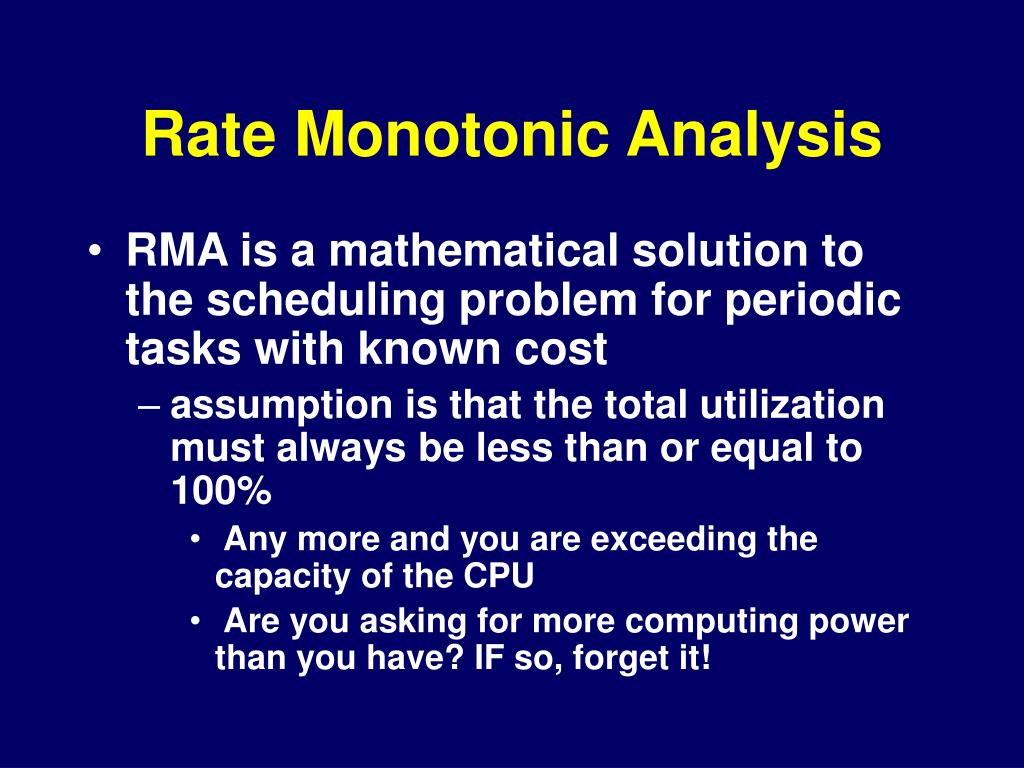 Rate Monotonic Analysis

• RMA is a mathematical solution to the scheduling problem for periodic tasks with known cost

– assumption is that the total utilization must always be less than or equal to 100%

• Any more and you are exceeding the capacity of the CPU

• Are you asking for more computing power than you have? IF so, forget it!